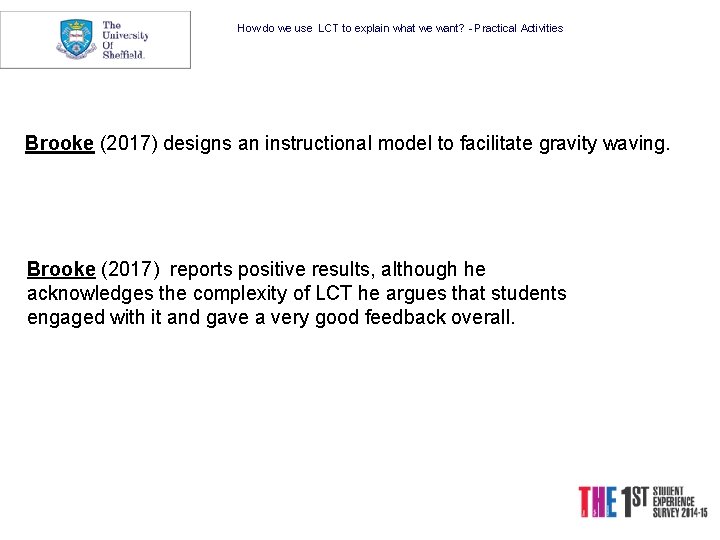 The University Of Sheffield.

How do we use LCT to explain what we want? - Practical Activities

Brooke (2017) designs an instructional model to facilitate gravity waving.

Brooke (2017) reports positive results, although he acknowledges the complexity of LCT he argues that students engaged with it and gave a very good feedback overall.

THE 1ST STUDENT EXPERIENCE SURVEY 2014-15